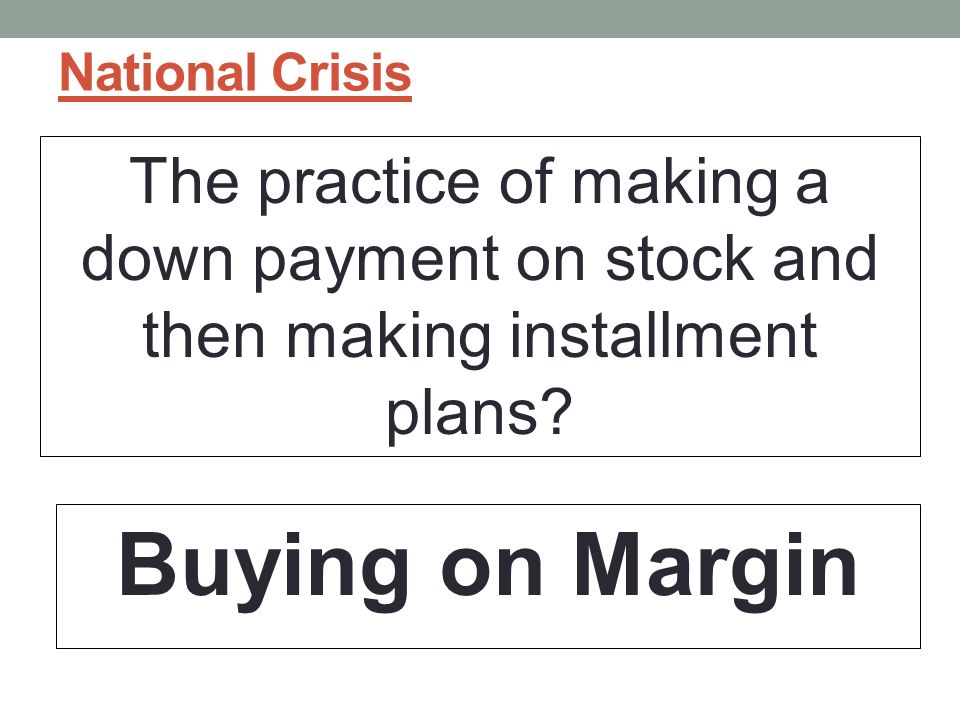 National Crisis

The practice of making a down payment on stock and then making installment plans?

Buying on Margin